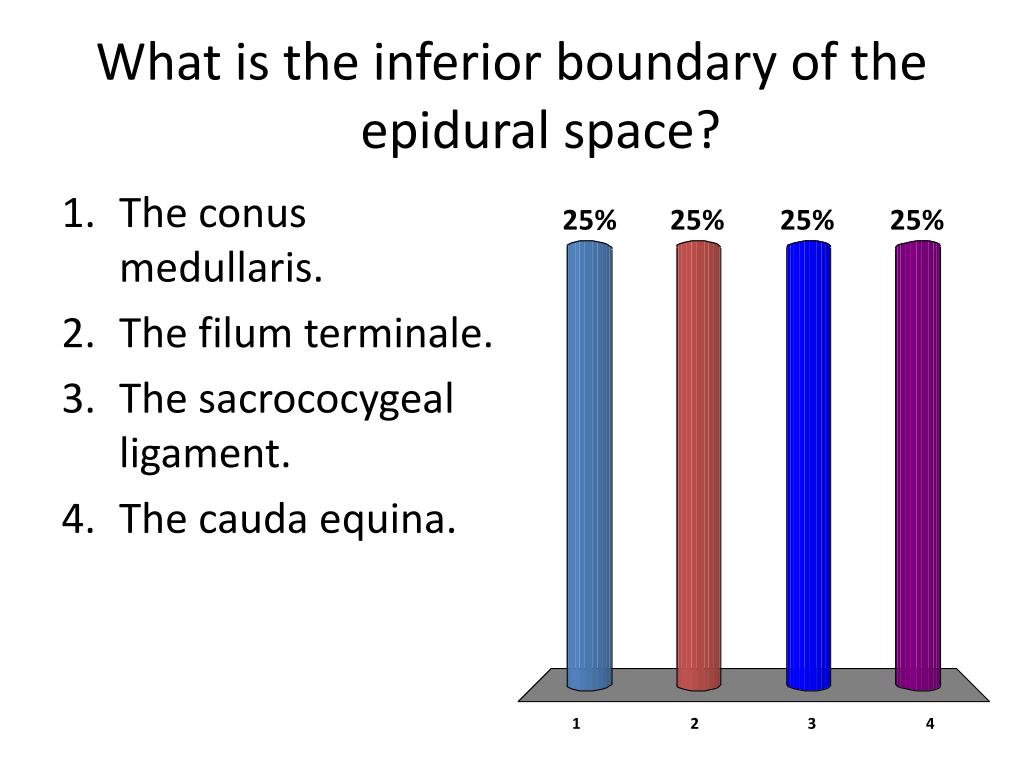 What is the inferior boundary of the epidural space?

1. The conus medullaris.
2. The filum terminale.
3. The sacrococygeal ligament.
4. The cauda equina.

25% 25% 25% 25%

1 2 3 4